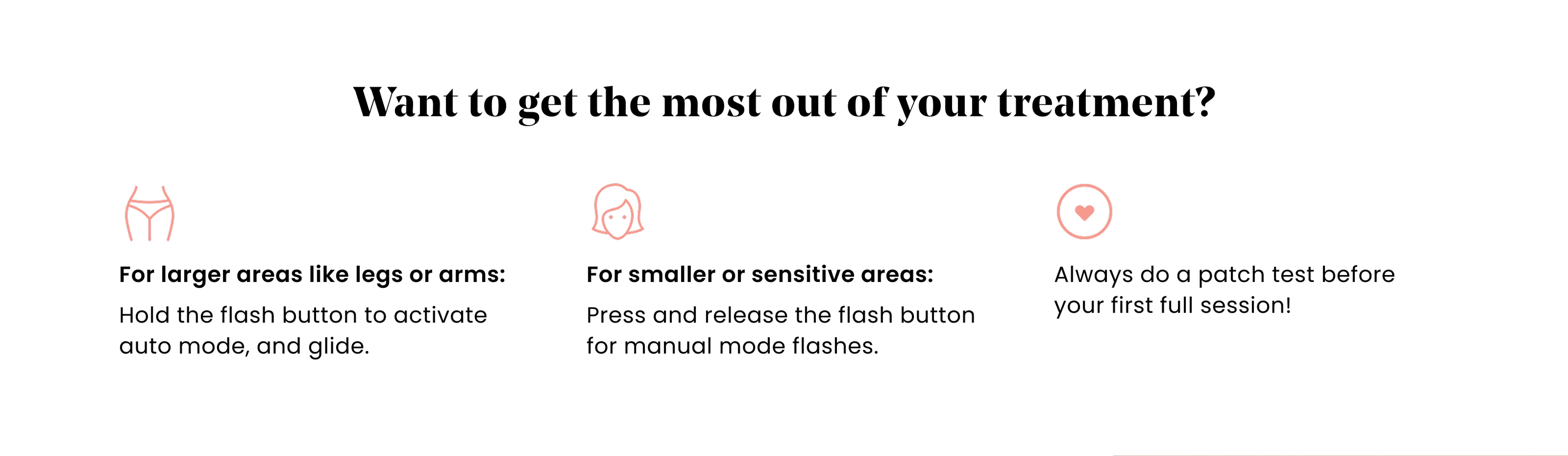 Want to get the most out of your treatment?

For larger areas like legs or arms:

Hold the flash button to activate auto mode, and glide.

For smaller or sensitive areas:

Press and release the flash button for manual mode flashes.

Always do a patch test before your first full session!